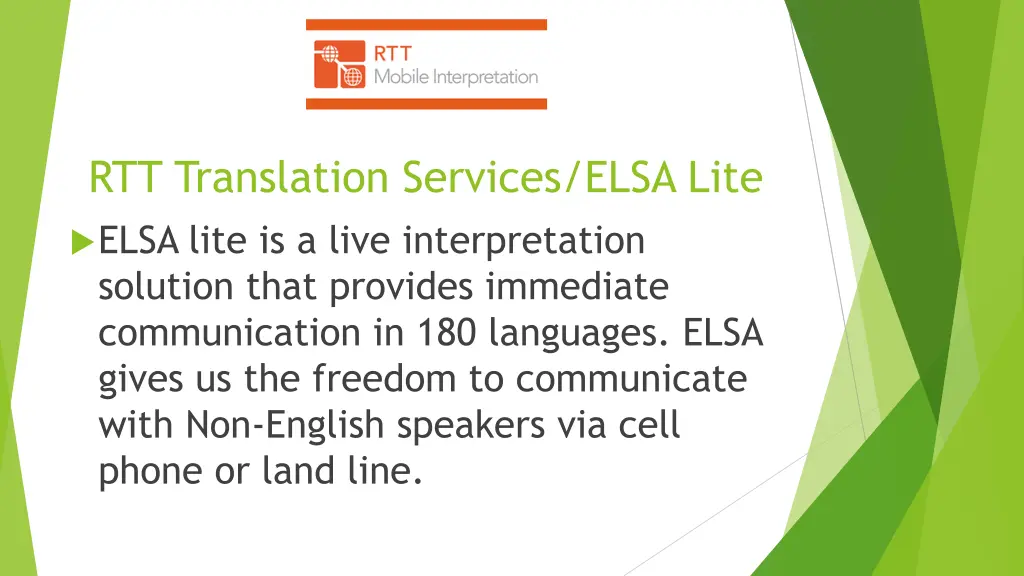 RTT
Mobile Interpretation

RTT Translation Services/ELSA Lite

ELSA lite is a live interpretation solution that provides immediate communication in 180 languages. ELSA gives us the freedom to communicate with Non-English speakers via cell phone or land line.